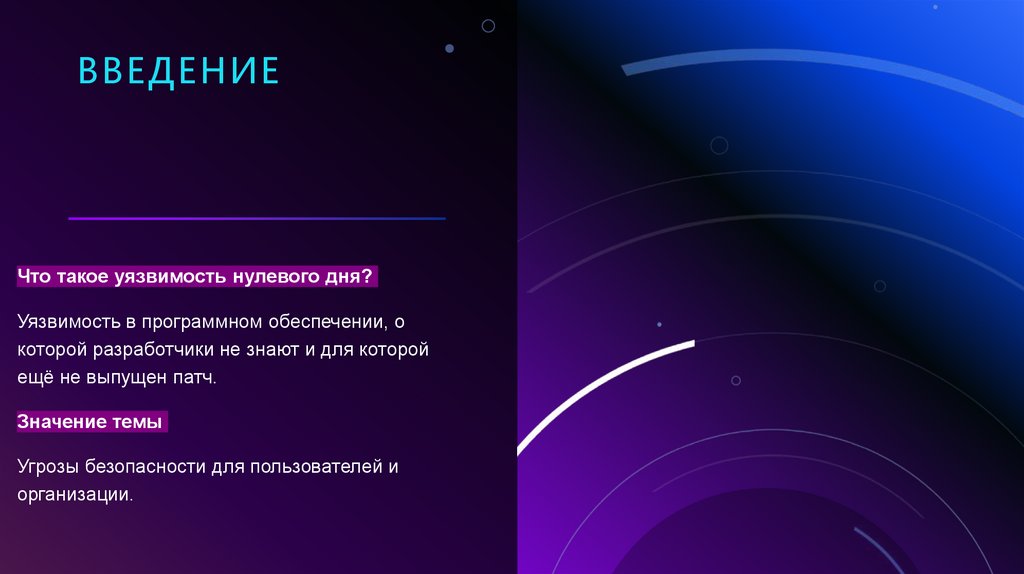 ВВЕДЕНИЕ

Что такое уязвимость нулевого дня?

Уязвимость в программном обеспечении, о которой разработчики не знают и для которой ещё не выпущен патч.

Значение темы

Угрозы безопасности для пользователей и организации.